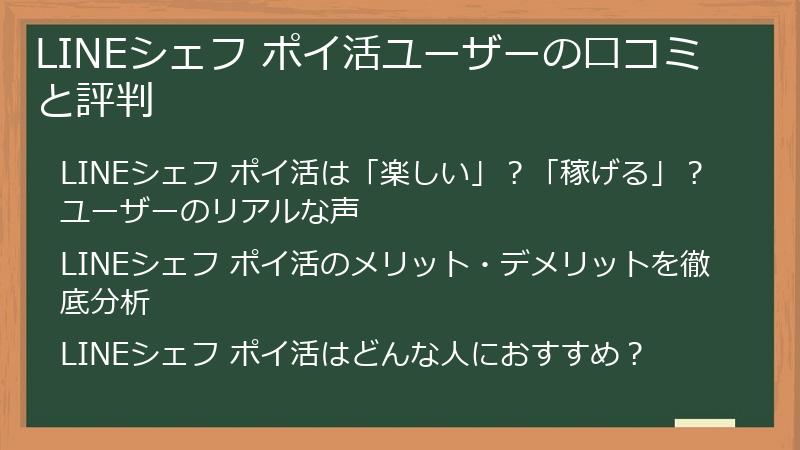 LINEシェフ ポイ活ユーザーの口コミと評判

LINEシェフ ポイ活は「楽しい」？「稼げる」？ユーザーのリアルな声

LINEシェフ ポイ活のメリット・デメリットを徹底分析

LINEシェフ ポイ活はどんな人におすすめ？